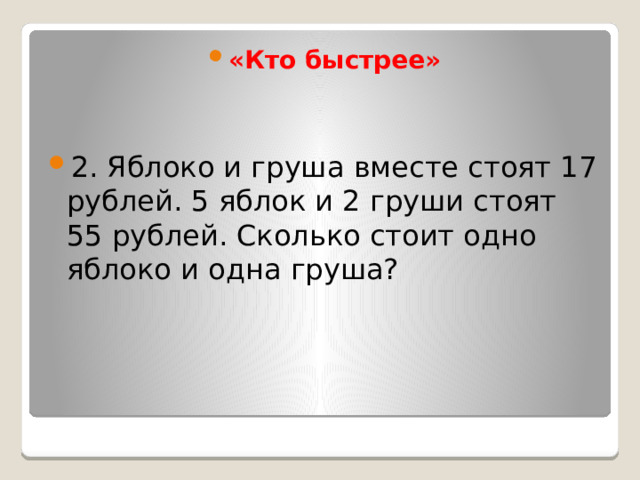 «Кто быстрее»

2. Яблоко и груша вместе стоят 17 рублей. 5 яблок и 2 груши стоят 55 рублей. Сколько стоит одно яблоко и одна груша?